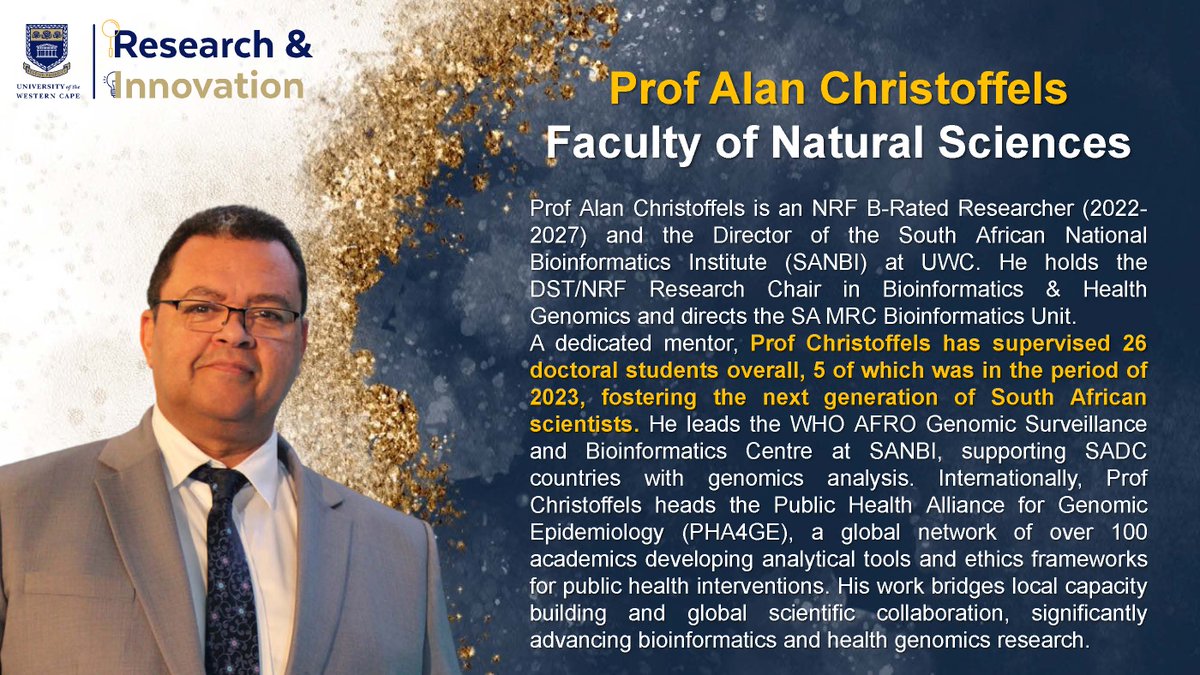 UNIVERSITY of the WESTERN CAPE

Research & Innovation

Prof Alan Christoffels
Faculty of Natural Sciences

Prof Alan Christoffels is an NRF B-Rated Researcher (2022-2027) and the Director of the South African National Bioinformatics Institute (SANBI) at UWC. He holds the DST/NRF Research Chair in Bioinformatics & Health Genomics and directs the SA MRC Bioinformatics Unit.
A dedicated mentor, Prof Christoffels has supervised 26 doctoral students overall, 5 of which was in the period of 2023, fostering the next generation of South African scientists. He leads the WHO AFRO Genomic Surveillance and Bioinformatics Centre at SANBI, supporting SADC countries with genomics analysis. Internationally, Prof Christoffels heads the Public Health Alliance for Genomic Epidemiology (PHA4GE), a global network of over 100 academics developing analytical tools and ethics frameworks for public health interventions. His work bridges local capacity building and global scientific collaboration, significantly advancing bioinformatics and health genomics research.